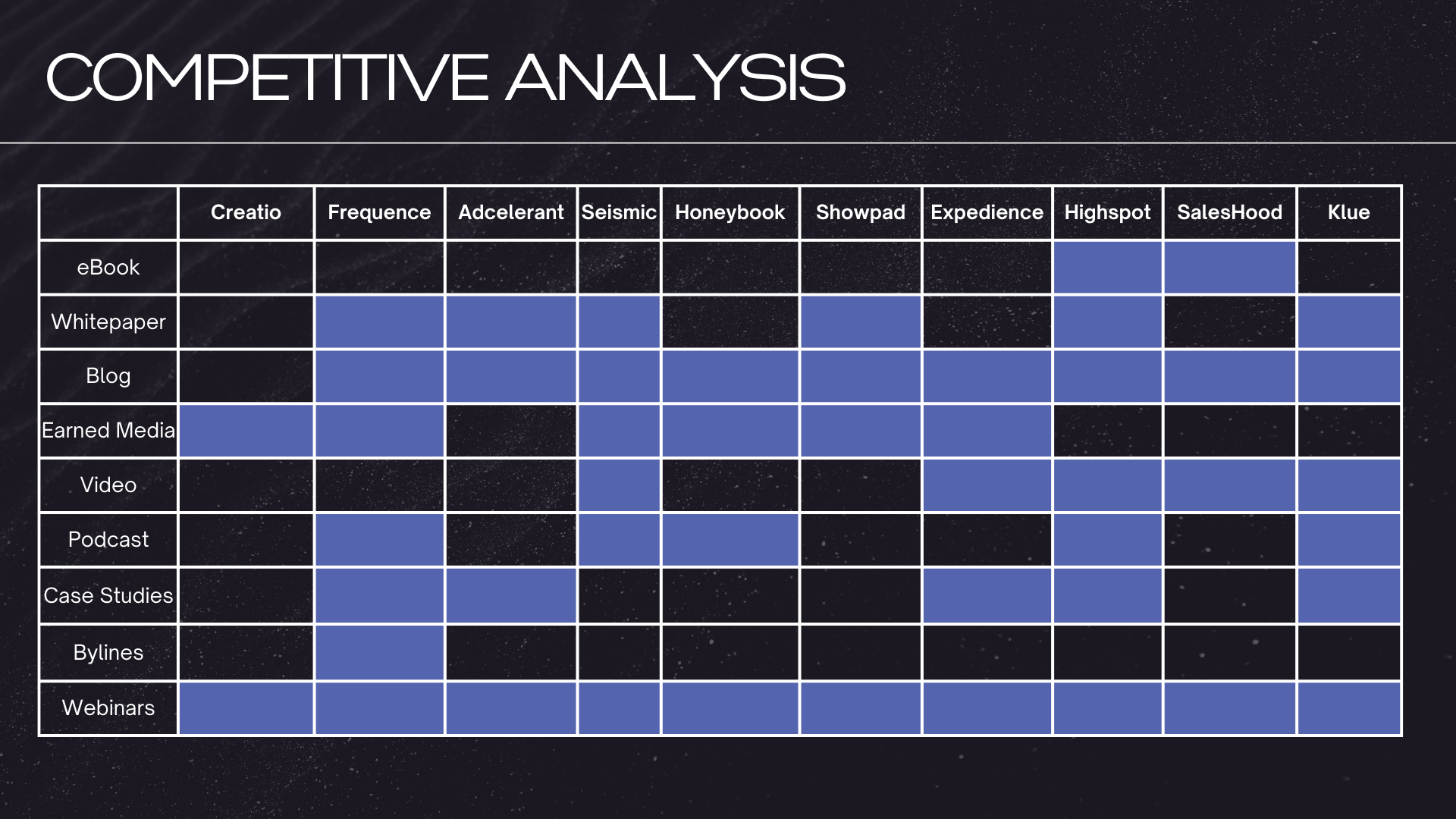 COMPETITIVE ANALYSIS

| | Creatio | Frequence | Adcelerant | Seismic | Honeybook | Showpad | Expedience | Highspot | SalesHood | Klue |
|---|---|---|---|---|---|---|---|---|---|---|
| eBook | | | | | | | | | | |
| Whitepaper | | | | | | | | | | |
| Blog | | | | | | | | | | |
| Earned Media | | | | | | | | | | |
| Video | | | | | | | | | | |
| Podcast | | | | | | | | | | |
| Case Studies | | | | | | | | | | |
| Bylines | | | | | | | | | | |
| Webinars | | | | | | | | | | |